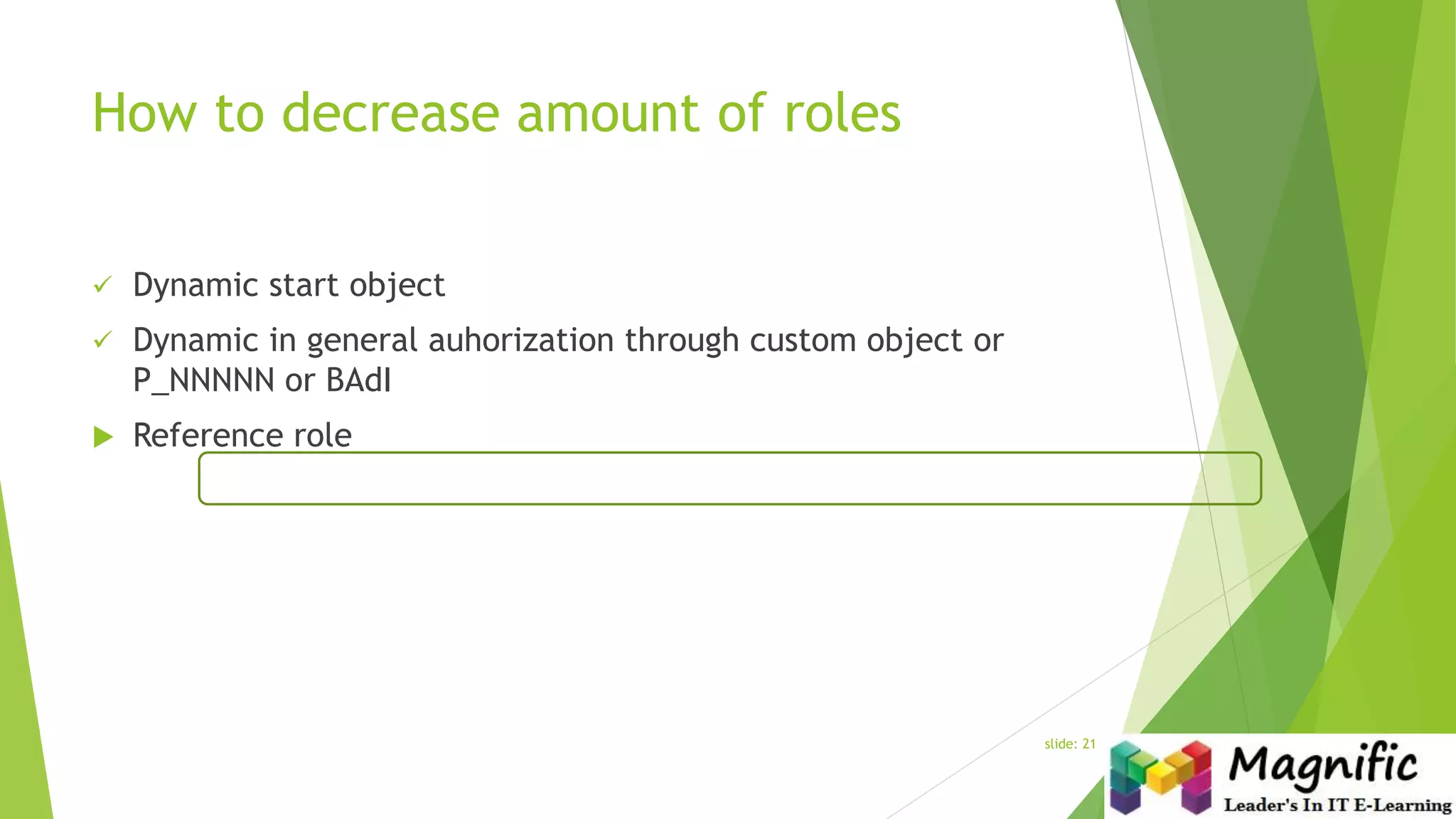 How to decrease amount of roles

✓ Dynamic start object

✓ Dynamic in general auhorization through custom object or P_NNNNN or BAdI

▶ Reference role

slide: 21

Magnific
Leader's In IT E-Learning